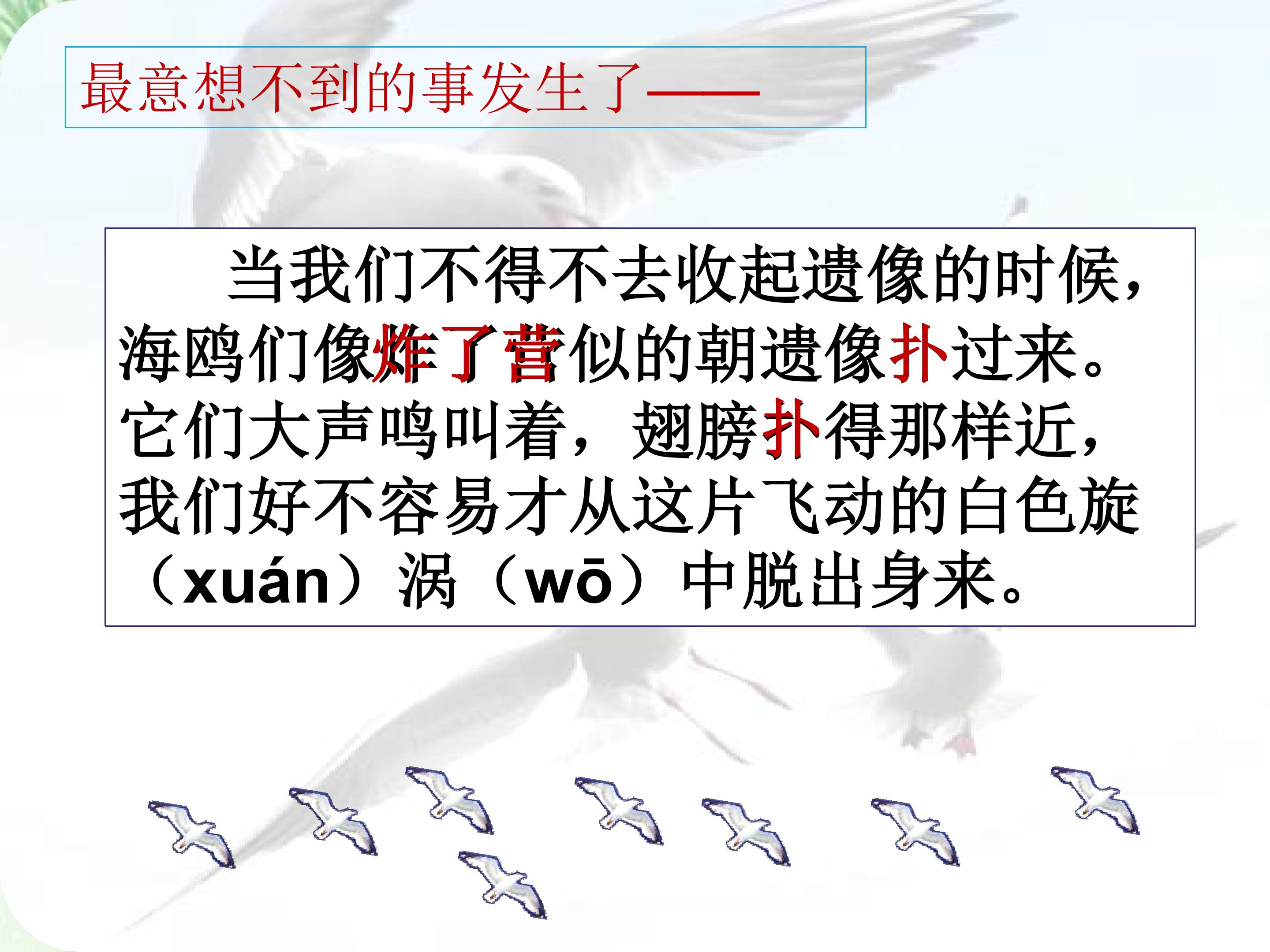 最意想不到的事发生了——

当我们不得不去收起遗像的时候，海鸥们像炸了营似的朝遗像扑过来。它们大声鸣叫着，翅膀扑得那样近，我们好不容易才从这片飞动的白色旋（xuán）涡（wō）中脱出身来。